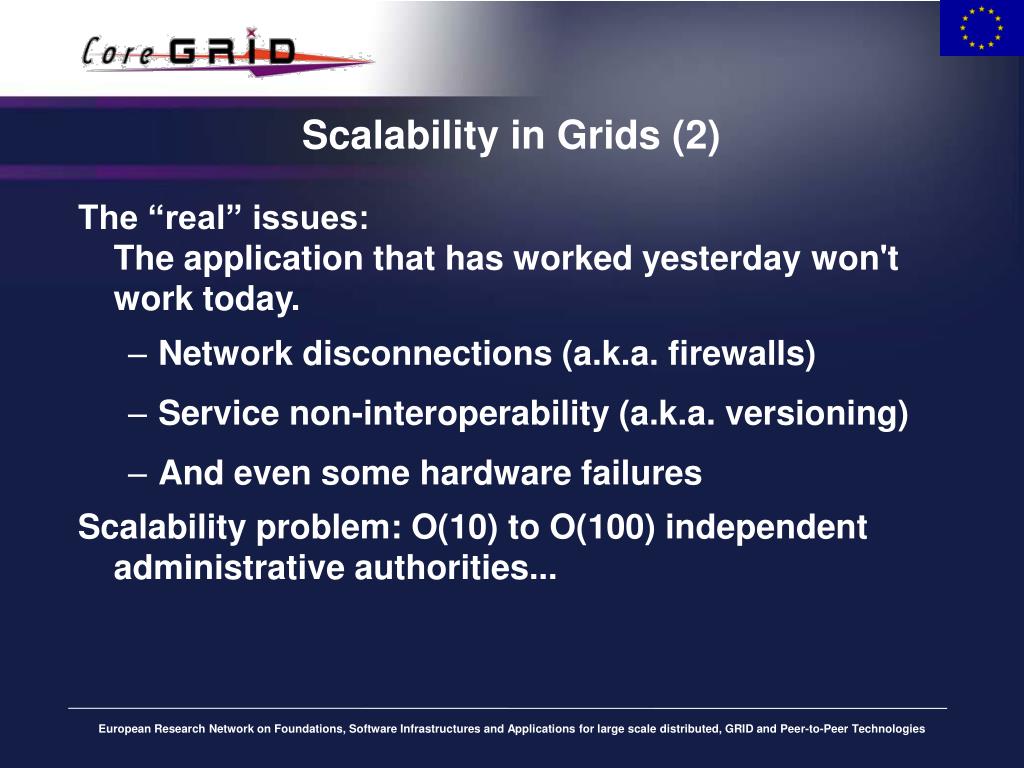 Core GRID

Scalability in Grids (2)

The “real” issues:
The application that has worked yesterday won't work today.

– Network disconnections (a.k.a. firewalls)

– Service non-interoperability (a.k.a. versioning)

– And even some hardware failures

Scalability problem: O(10) to O(100) independent administrative authorities...

European Research Network on Foundations, Software Infrastructures and Applications for large scale distributed, GRID and Peer-to-Peer Technologies